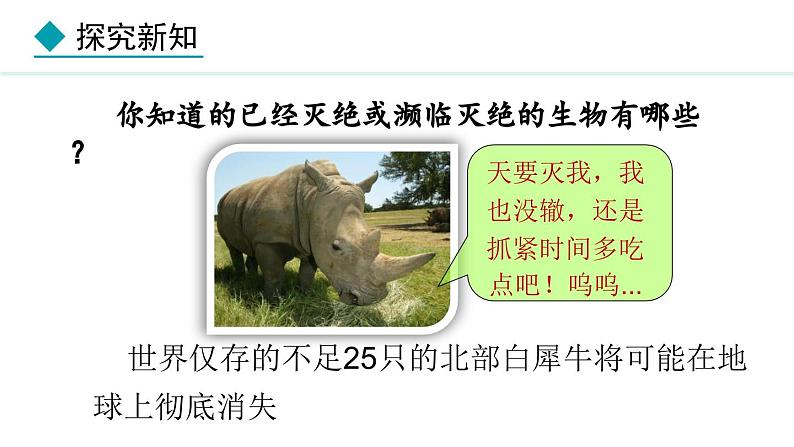 探究新知

你知道的已经灭绝或濒临灭绝的生物有哪些？

天要灭我，我也没辙，还是抓紧时间多吃点吧！呜呜...

世界仅存的不足25只的北部白犀牛将可能在地球上彻底消失